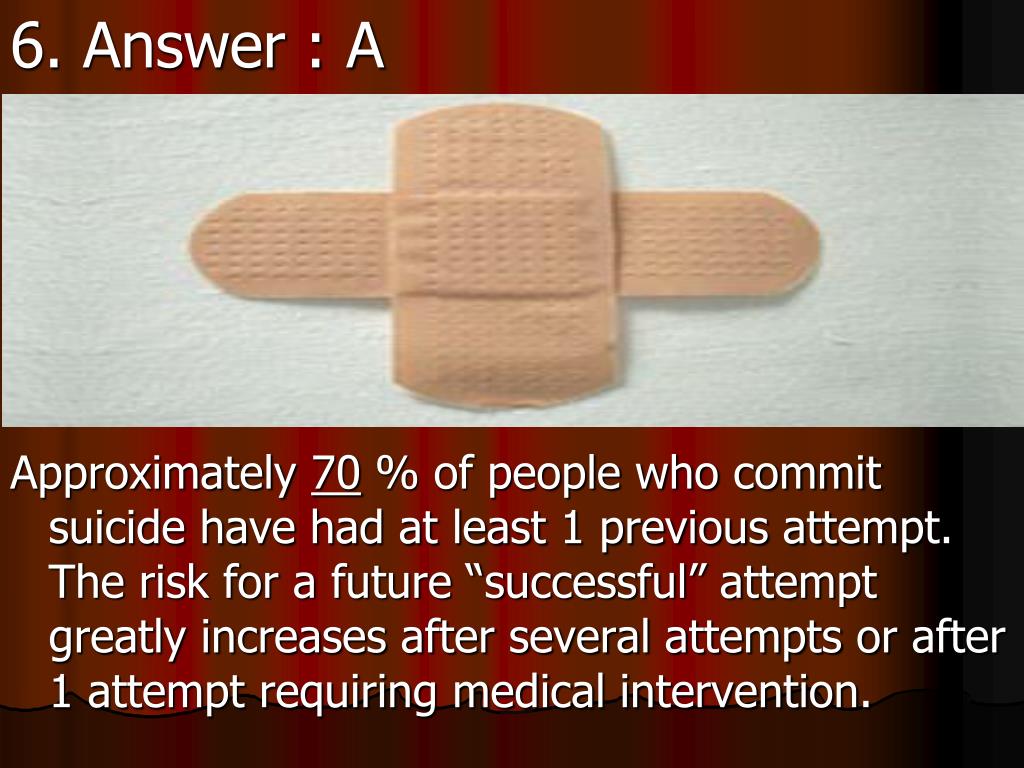 6. Answer : A

Approximately 70 % of people who commit suicide have had at least 1 previous attempt. The risk for a future “successful” attempt greatly increases after several attempts or after 1 attempt requiring medical intervention.